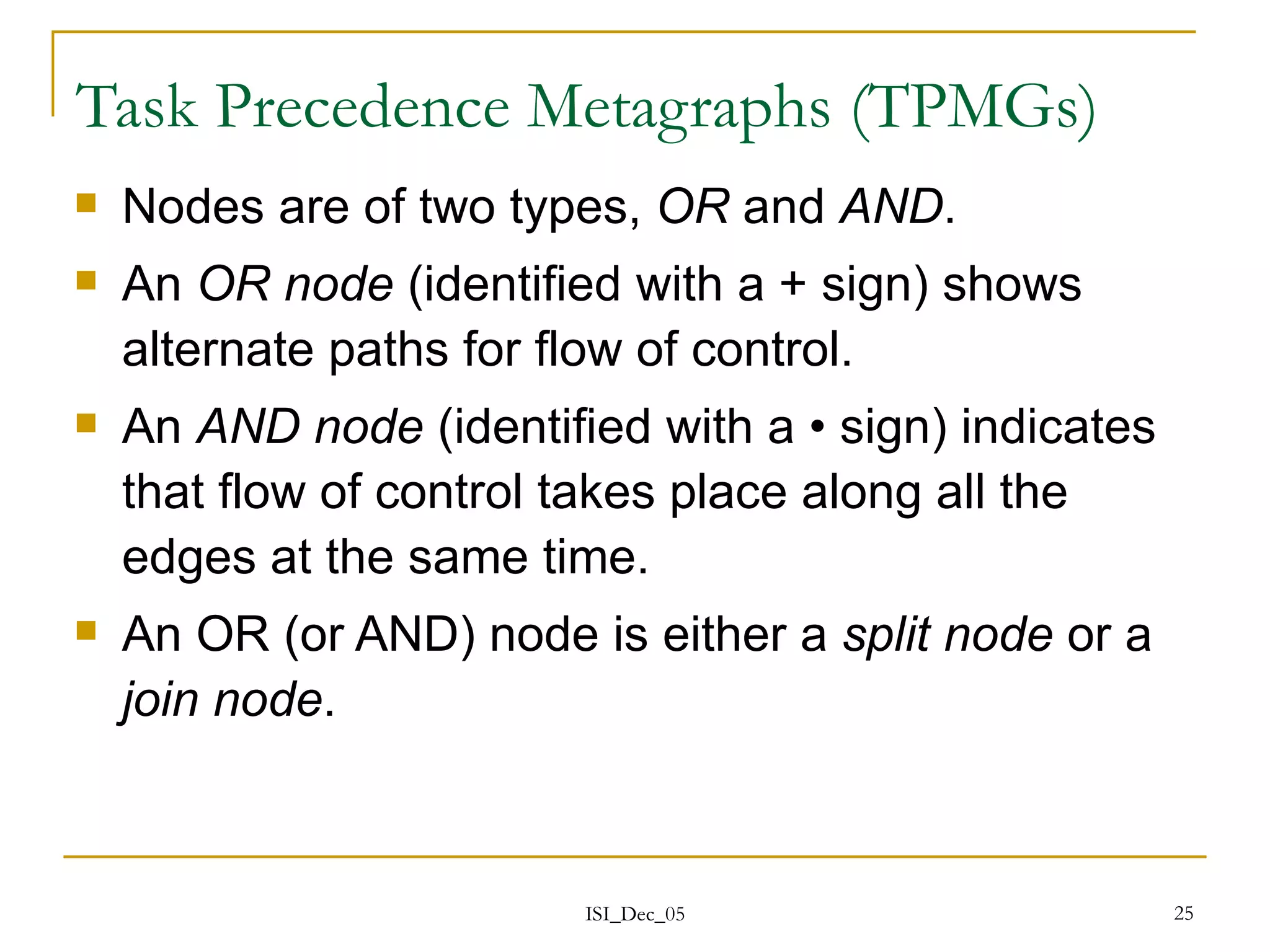 Task Precedence Metagraphs (TPMGs)

- Nodes are of two types, OR and AND.
- An OR node (identified with a + sign) shows alternate paths for flow of control.
- An AND node (identified with a • sign) indicates that flow of control takes place along all the edges at the same time.
- An OR (or AND) node is either a split node or a join node.

ISI_Dec_05

25